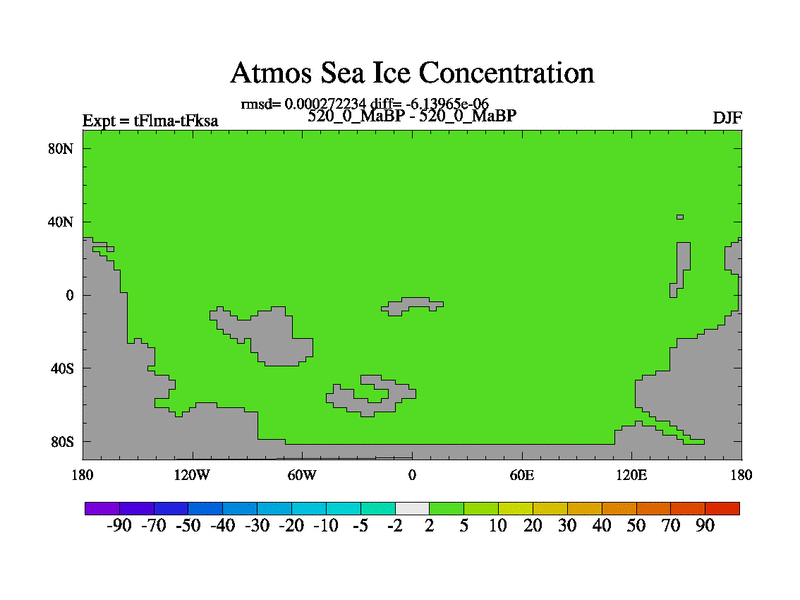 Atmos Sea Ice Concentration

rmsd= 0.000272234 diff= -6.13965e-06

Expt = tFlma-tFksa

520_0_MaBP - 520_0_MaBP

DJF

80N

40N

0

40S

80S

180 120W 60W 0 60E 120E 180

-90 -70 -50 -40 -30 -20 -10 -5 -2 2 5 10 20 30 40 50 70 90